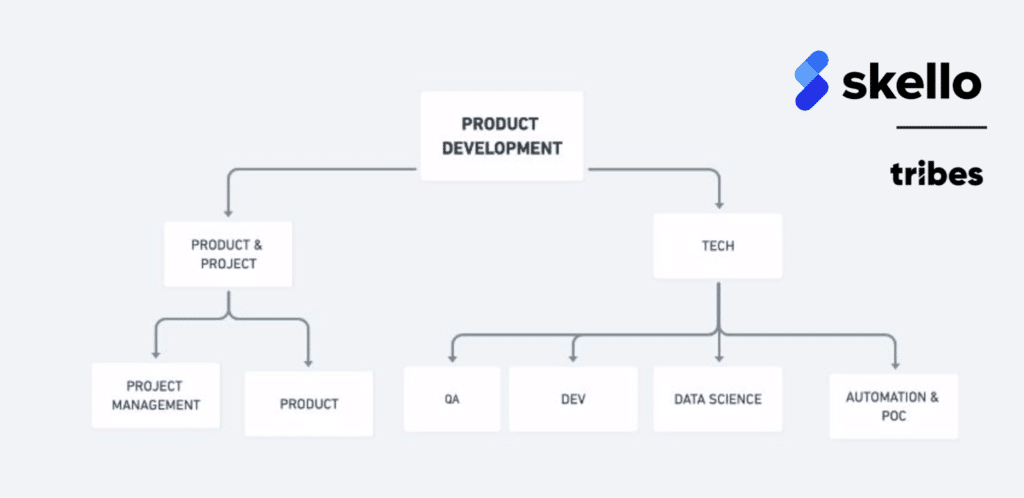 skello

tribes

PRODUCT DEVELOPMENT

PRODUCT & PROJECT

TECH

PROJECT MANAGEMENT

PRODUCT

QA

DEV

DATA SCIENCE

AUTOMATION & POC